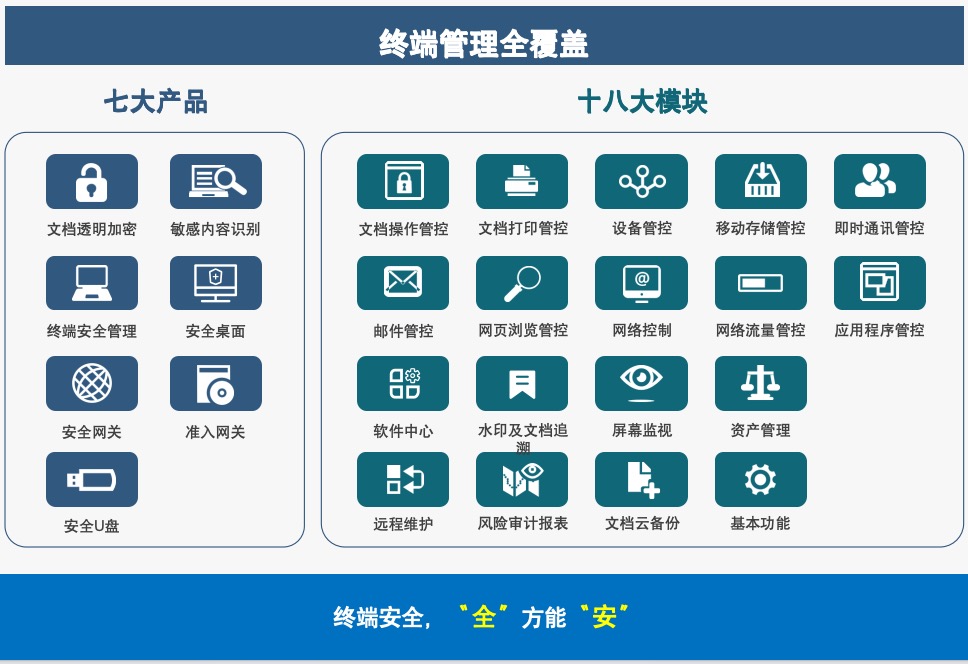 终端管理全覆盖

七大产品

文档透明加密
敏感内容识别
终端安全管理
安全桌面
安全网关
准入网关
安全U盘

十八大模块

文档操作管控
文档打印管控
设备管控
移动存储管控
即时通讯管控
邮件管控
网页浏览管控
网络控制
网络流量管控
应用程序管控
软件中心
水印及文档追溯
屏幕监视
资产管理
远程维护
风险审计报表
文档云备份
基本功能

终端安全，“全”方能“安”